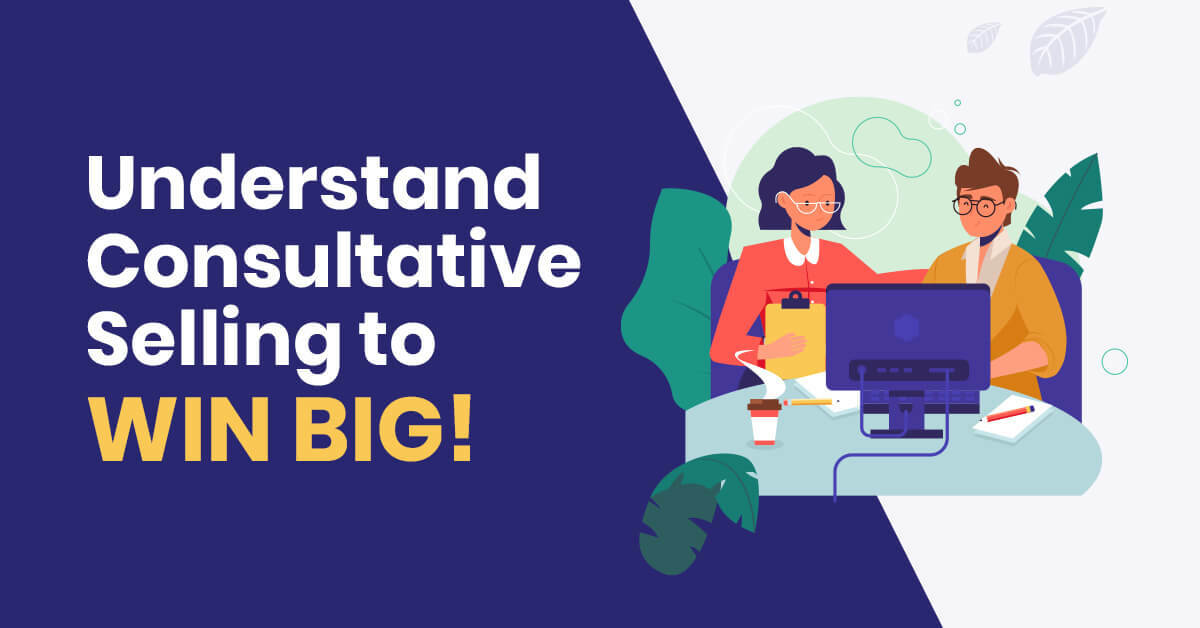 Understand Consultative Selling to WIN BIG!